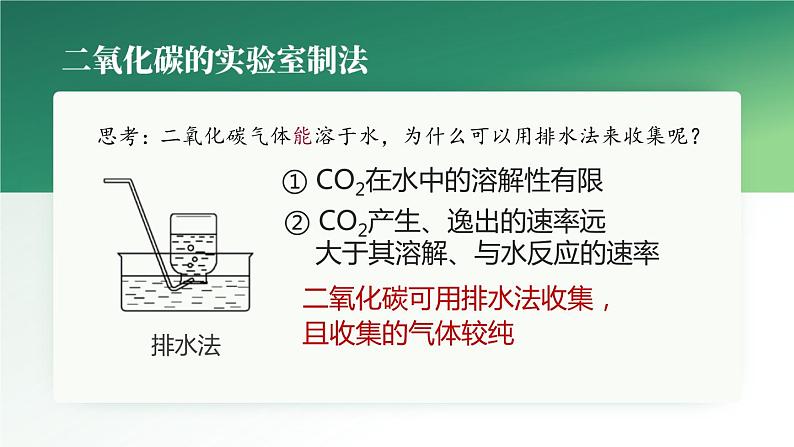 二氧化碳的实验室制法

思考：二氧化碳气体能溶于水，为什么可以用排水法来收集呢？

排水法

① $CO_2$在水中的溶解性有限

② $CO_2$产生、逸出的速率远大于其溶解、与水反应的速率

二氧化碳可用排水法收集，且收集的气体较纯